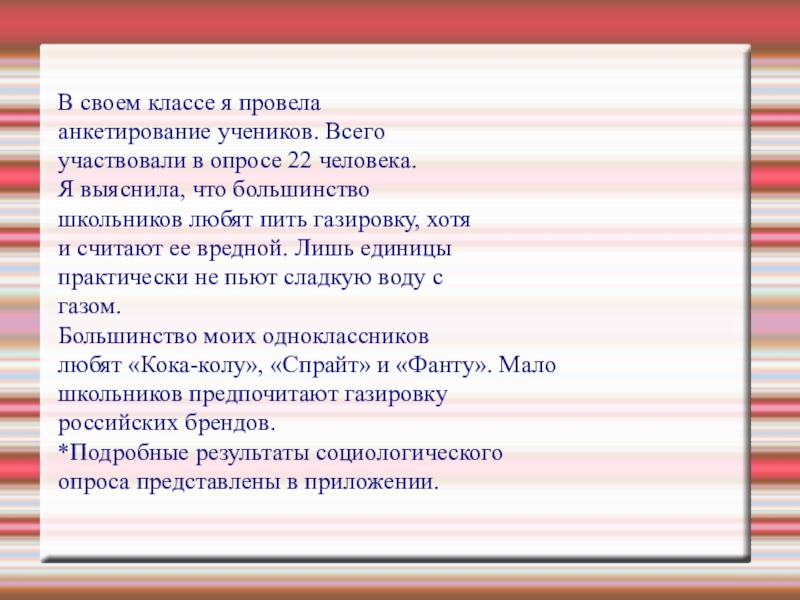 В своем классе я провела анкетирование учеников. Всего участвовали в опросе 22 человека.
Я выяснила, что большинство школьников любят пить газировку, хотя и считают ее вредной. Лишь единицы практически не пьют сладкую воду с газом.
Большинство моих одноклассников любят «Кока-колу», «Спрайт» и «Фанту». Мало школьников предпочитают газировку российских брендов.
*Подробные результаты социологического опроса представлены в приложении.